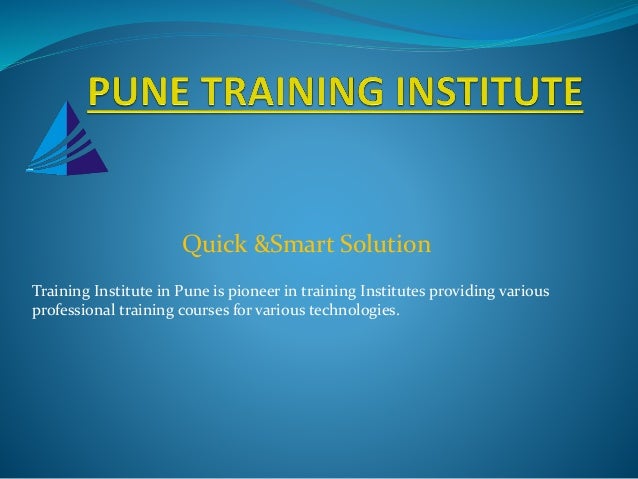 PUNE TRAINING INSTITUTE

Quick &Smart Solution

Training Institute in Pune is pioneer in training Institutes providing various professional training courses for various technologies.